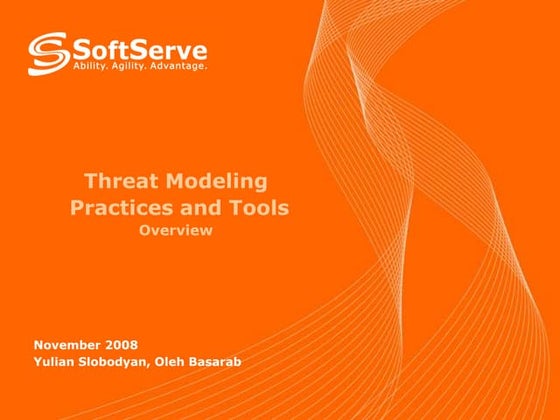 SoftServe
Ability. Agility. Advantage.

Threat Modeling
Practices and Tools
Overview

November 2008
Yulian Slobodyan, Oleh Basarab